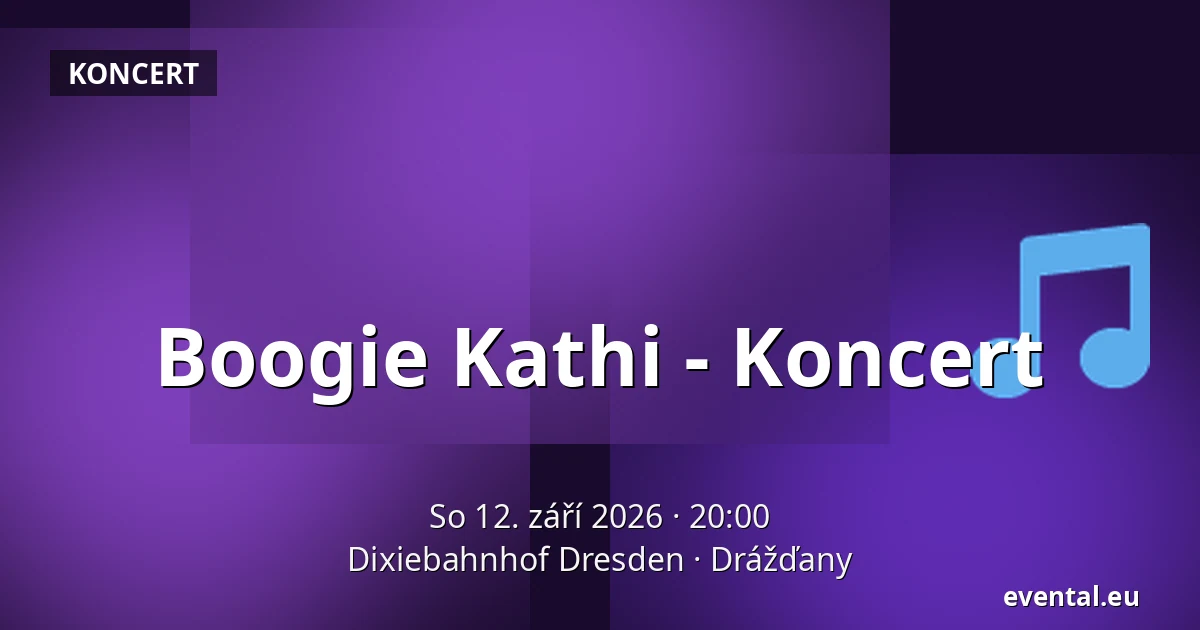 KONCERT

Boogie Kathi - Koncert

So 12. září 2026 · 20:00
Dixiebahnhof Dresden · Drážďany

evental.eu